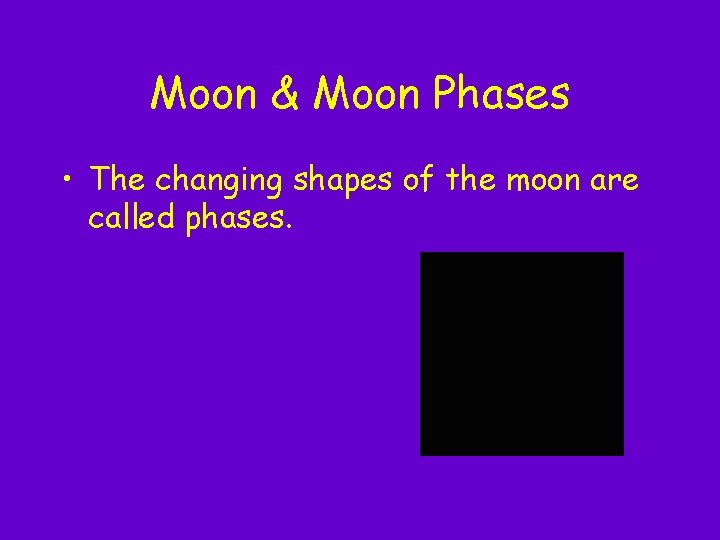 Moon & Moon Phases

• The changing shapes of the moon are called phases.